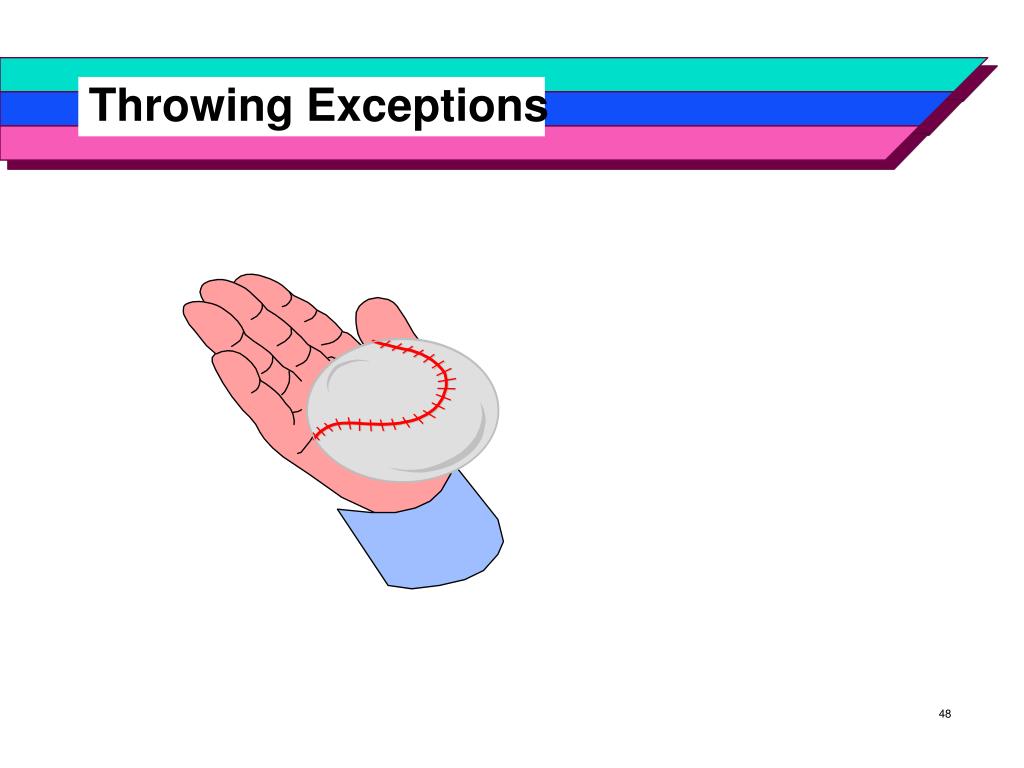 Throwing Exceptions

48